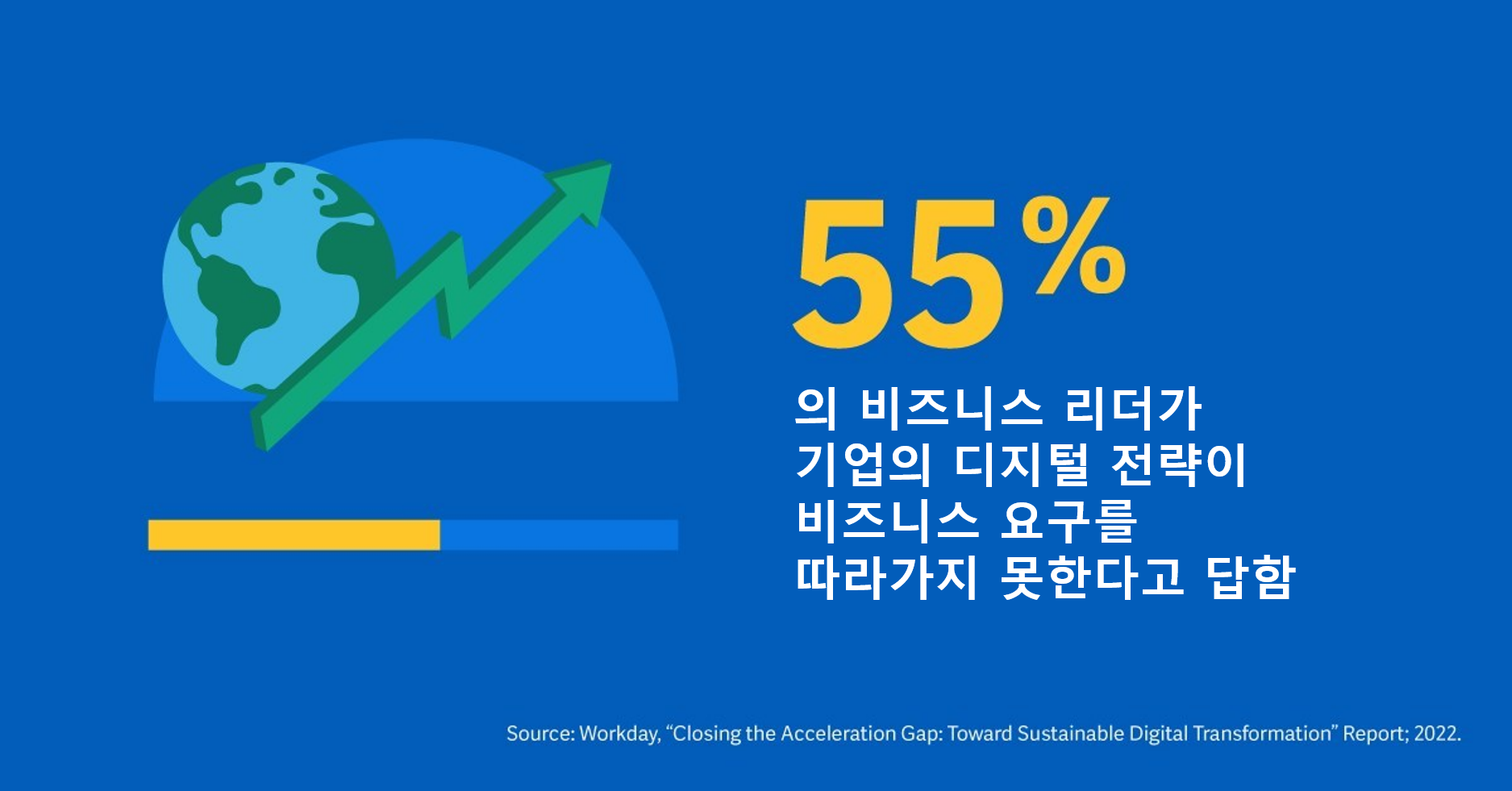 55%

의 비즈니스 리더가 기업의 디지털 전략이 비즈니스 요구를 따라가지 못한다고 답함

Source: Workday, “Closing the Acceleration Gap: Toward Sustainable Digital Transformation” Report; 2022.